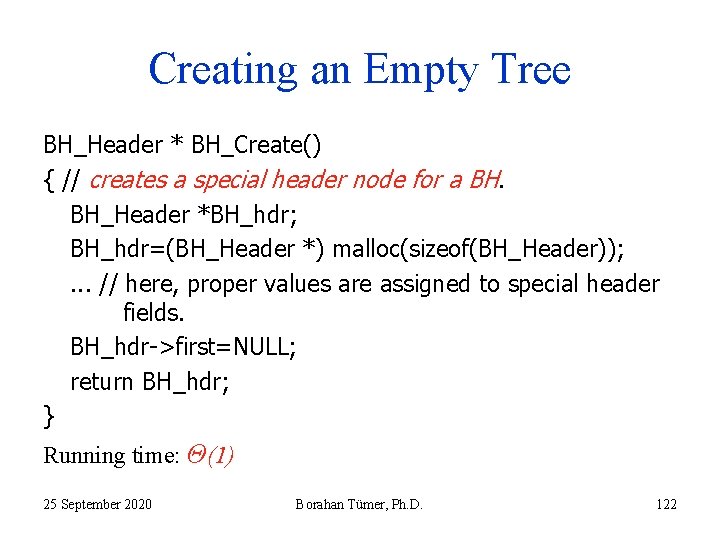 Creating an Empty Tree

BH_Header * BH_Create()
{ // creates a special header node for a BH.
BH_Header *BH_hdr;
BH_hdr=(BH_Header *) malloc(sizeof(BH_Header));
... // here, proper values are assigned to special header fields.
BH_hdr->first=NULL;
return BH_hdr;
}

Running time: $\Theta(1)$

25 September 2020

Borahan Tümer, Ph.D.

122